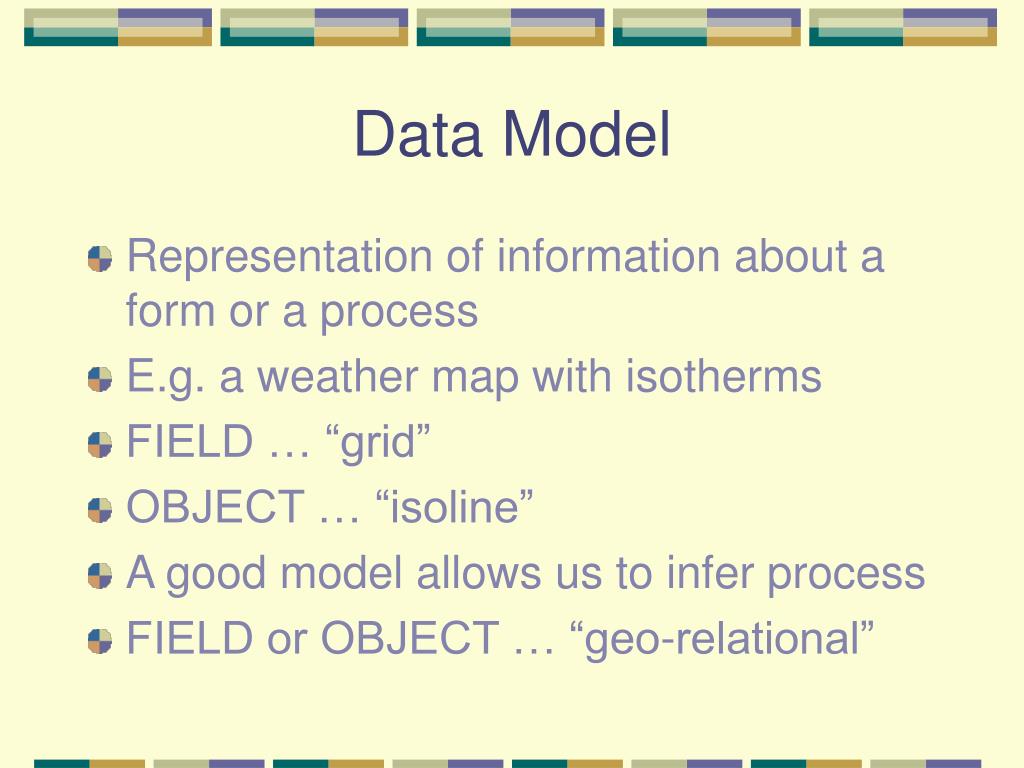 Data Model

Representation of information about a form or a process

E.g. a weather map with isotherms

FIELD … “grid”

OBJECT … “isoline”

A good model allows us to infer process

FIELD or OBJECT … “geo-relational”